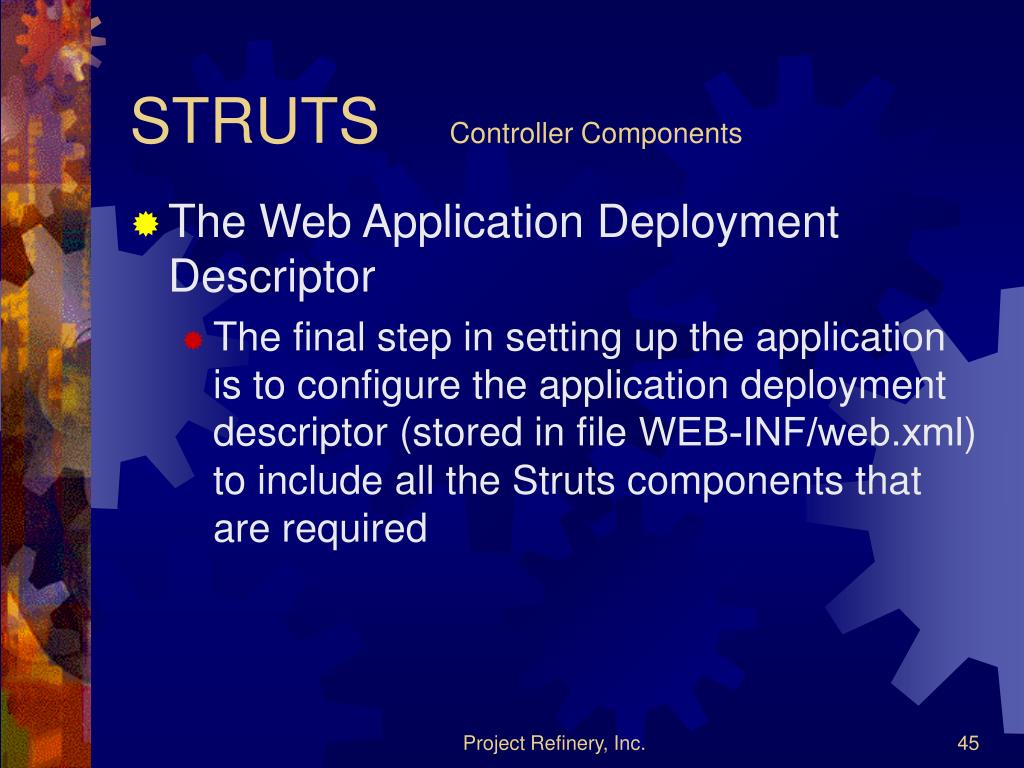 STRUTS Controller Components

The Web Application Deployment Descriptor

The final step in setting up the application is to configure the application deployment descriptor (stored in file WEB-INF/web.xml) to include all the Struts components that are required

Project Refinery, Inc.

45